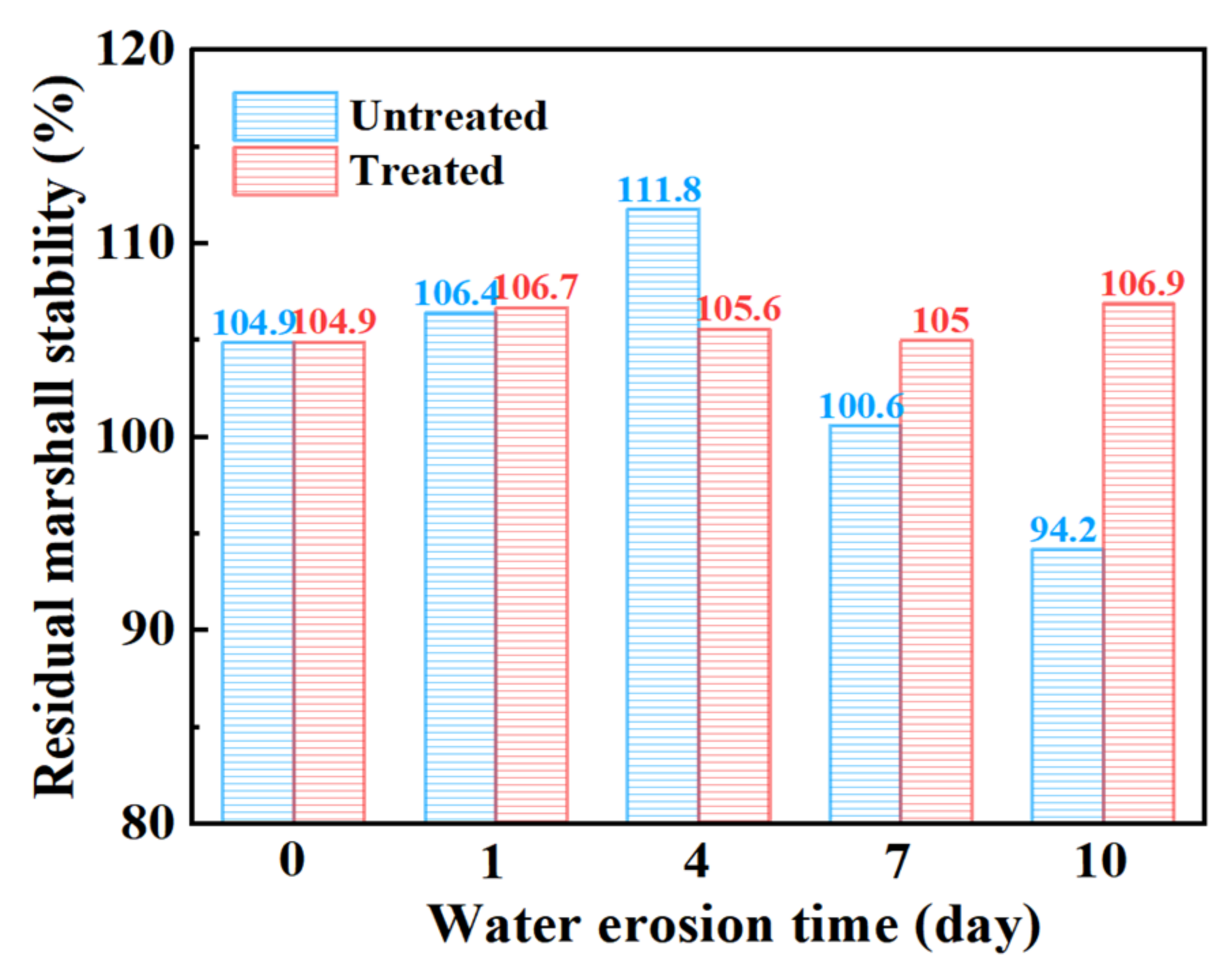 Residual marshall stability (%)

120
110
100
90
80

Untreated
Treated

104.9 104.9
106.4 106.7
111.8 105.6
100.6 105
94.2 106.9

0
1
4
7
10

Water erosion time (day)